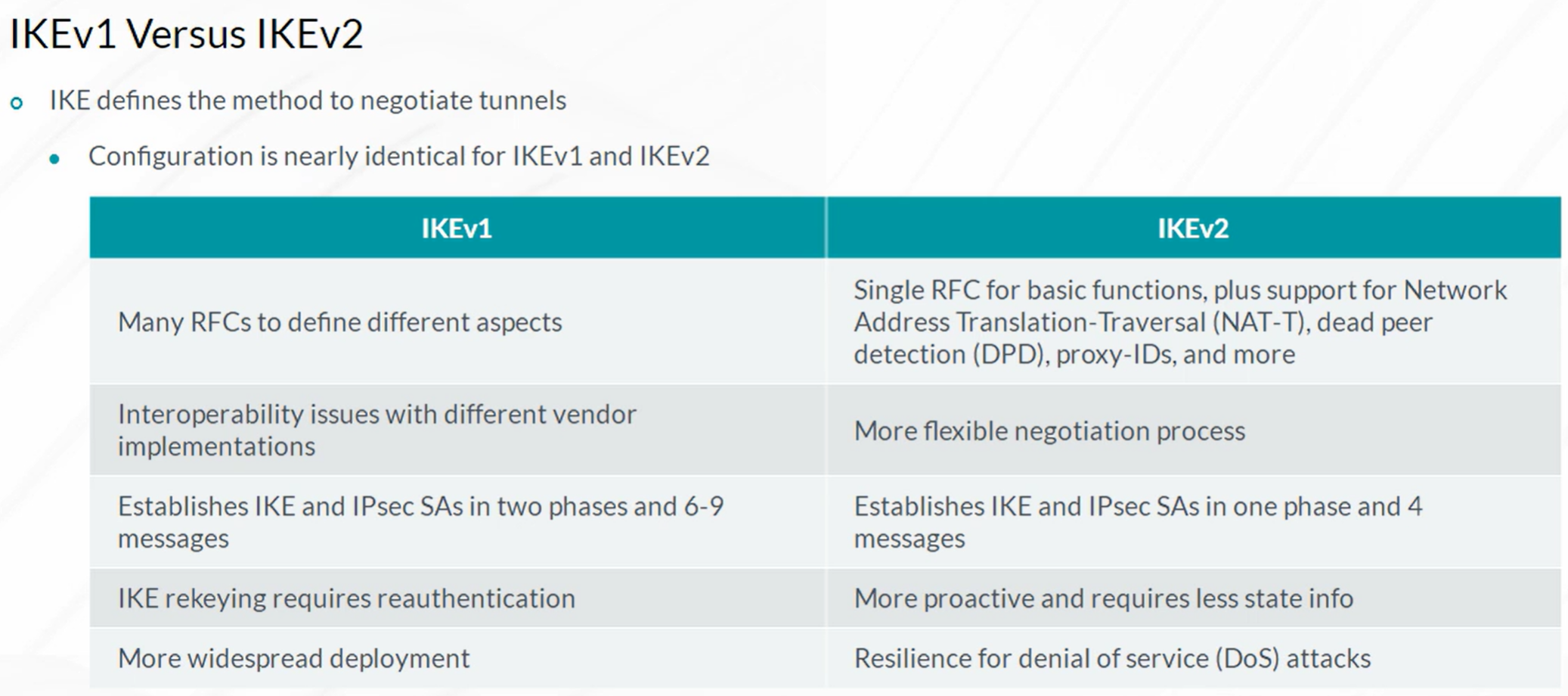 IKEv1 Versus IKEv2

IKE defines the method to negotiate tunnels

Configuration is nearly identical for IKEv1 and IKEv2

| IKEv1 | IKEv2 |
|---|---|
| Many RFCs to define different aspects | Single RFC for basic functions, plus support for Network Address Translation-Traversal (NAT-T), dead peer detection (DPD), proxy-IDs, and more |
| Interoperability issues with different vendor implementations | More flexible negotiation process |
| Establishes IKE and IPsec SAs in two phases and 6-9 messages | Establishes IKE and IPsec SAs in one phase and 4 messages |
| IKE rekeying requires reauthentication | More proactive and requires less state info |
| More widespread deployment | Resilience for denial of service (DoS) attacks |